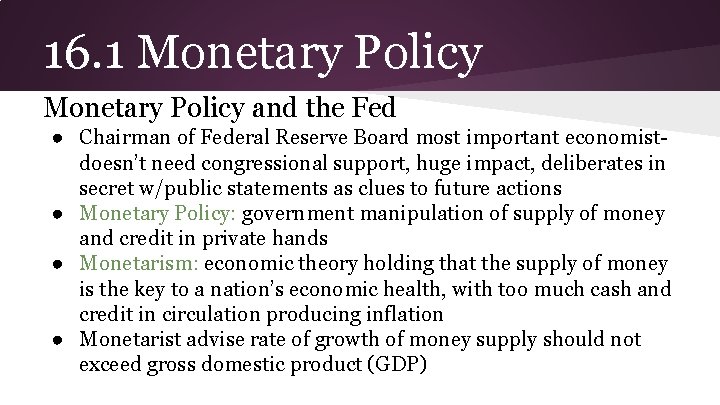 16.1 Monetary Policy

Monetary Policy and the Fed

● Chairman of Federal Reserve Board most important economist- doesn't need congressional support, huge impact, deliberates in secret w/public statements as clues to future actions
● Monetary Policy: government manipulation of supply of money and credit in private hands
● Monetarism: economic theory holding that the supply of money is the key to a nation's economic health, with too much cash and credit in circulation producing inflation
● Monetarist advise rate of growth of money supply should not exceed gross domestic product (GDP)